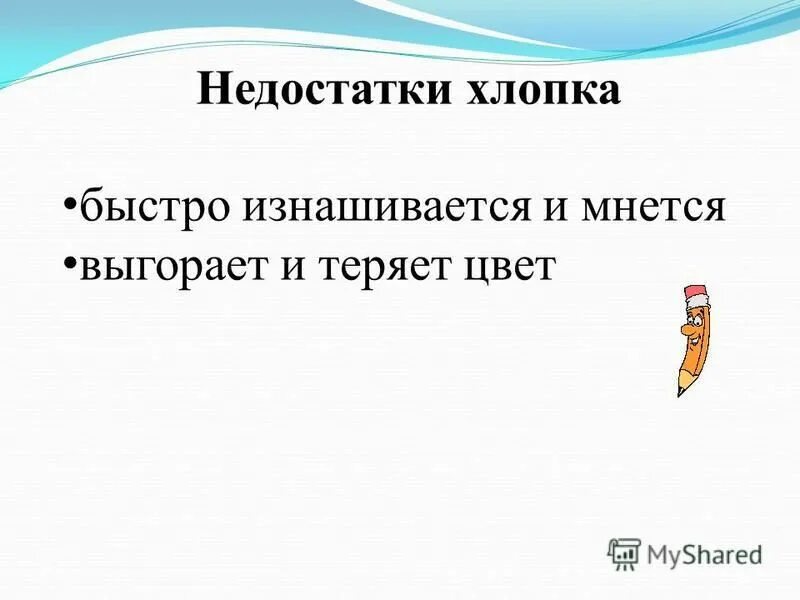 Недостатки хлопка

•быстро изнашивается и мнется
•выгорает и теряет цвет

MyShared